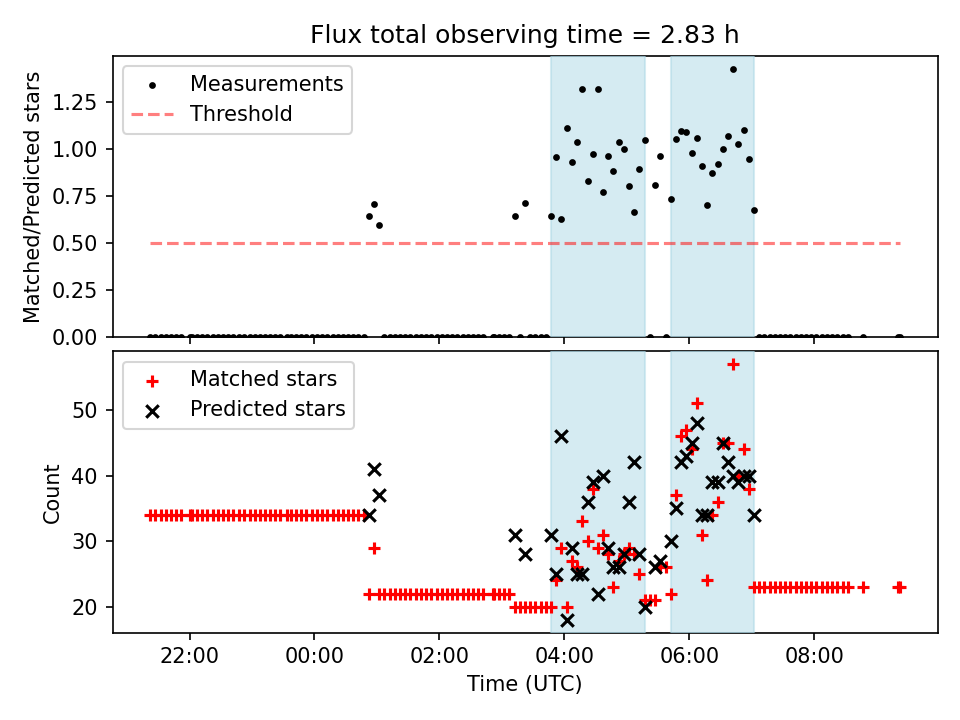 Flux total observing time = 2.83 h

Measurements
Threshold

Matched/Predicted stars

1.25
1.00
0.75
0.50
0.25
0.00

Matched stars
Predicted stars

Count

50
40
30
20

22:00
00:00
02:00
04:00
06:00
08:00

Time (UTC)